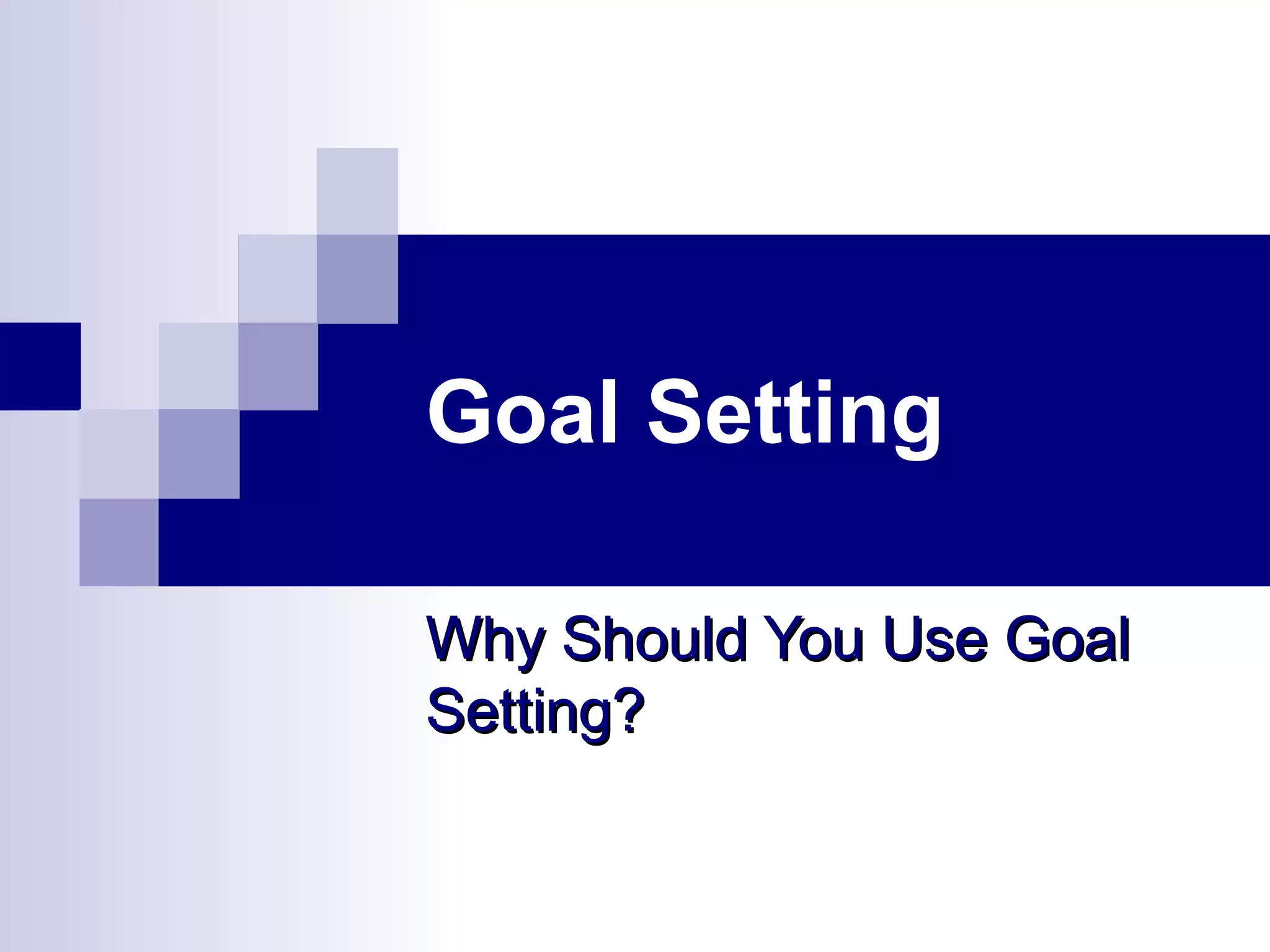 Goal Setting

Why Should You Use Goal Setting?